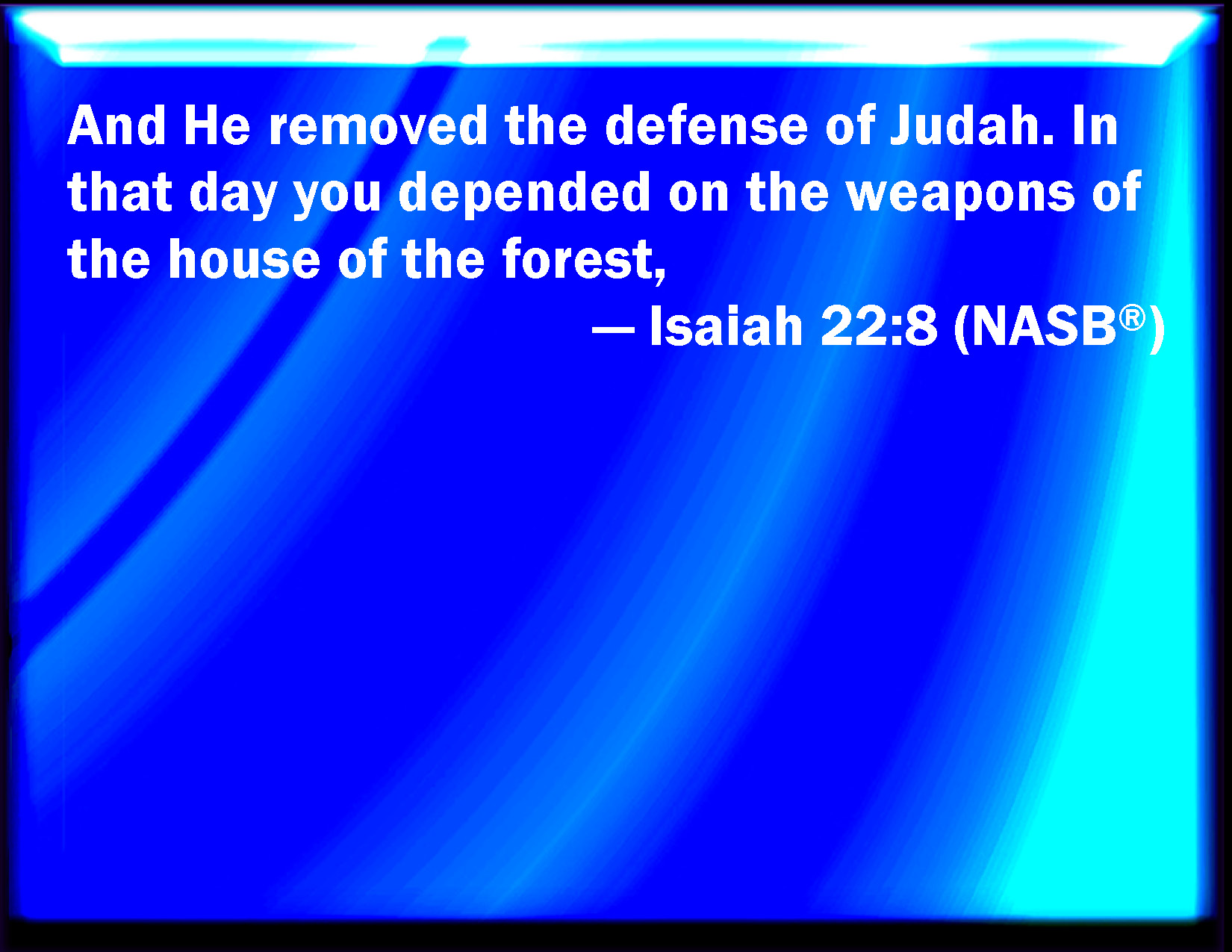 And He removed the defense of Judah. In that day you depended on the weapons of the house of the forest,

— Isaiah 22:8 (NASB®)